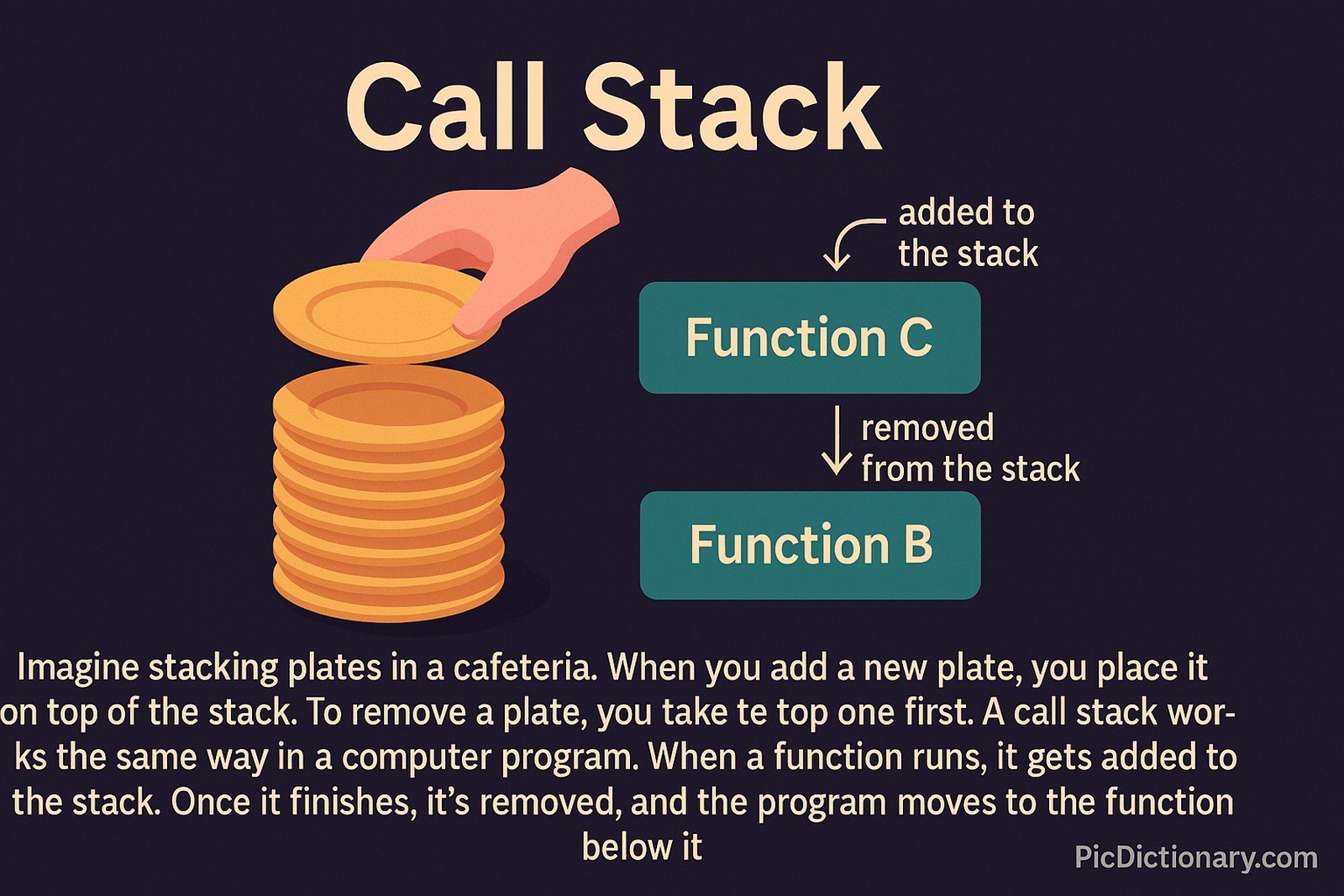 Call Stack

added to the stack

Function C

removed from the stack

Function B

Imagine stacking plates in a cafeteria. When you add a new plate, you place it on top of the stack. To remove a plate, you take te top one first. A call stack works the same way in a computer program. When a function runs, it gets added to the stack. Once it finishes, it's removed, and the program moves to the function below it

PicDictionary.com